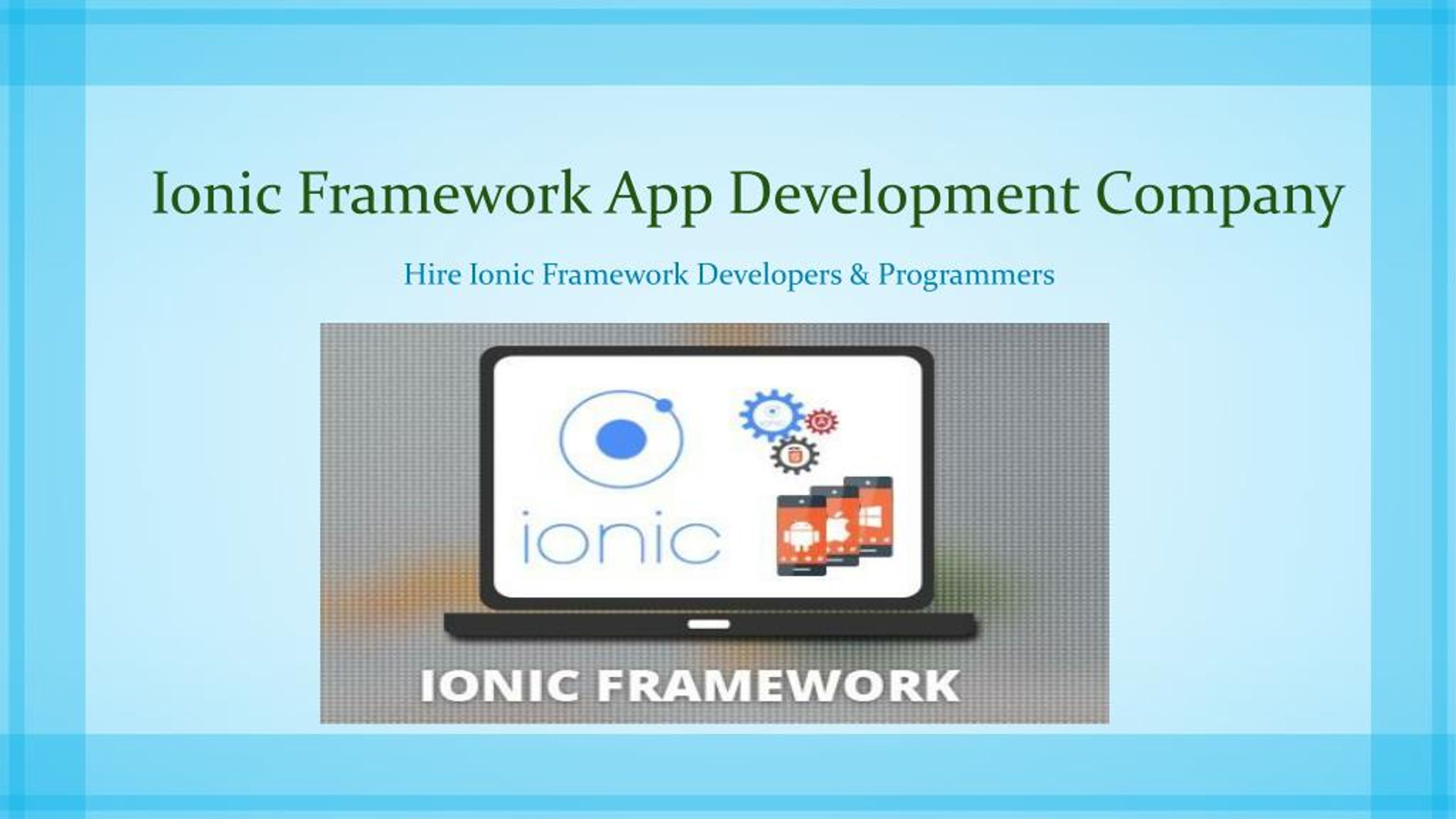 Ionic Framework App Development Company

Hire Ionic Framework Developers & Programmers

ionic

IONIC FRAMEWORK